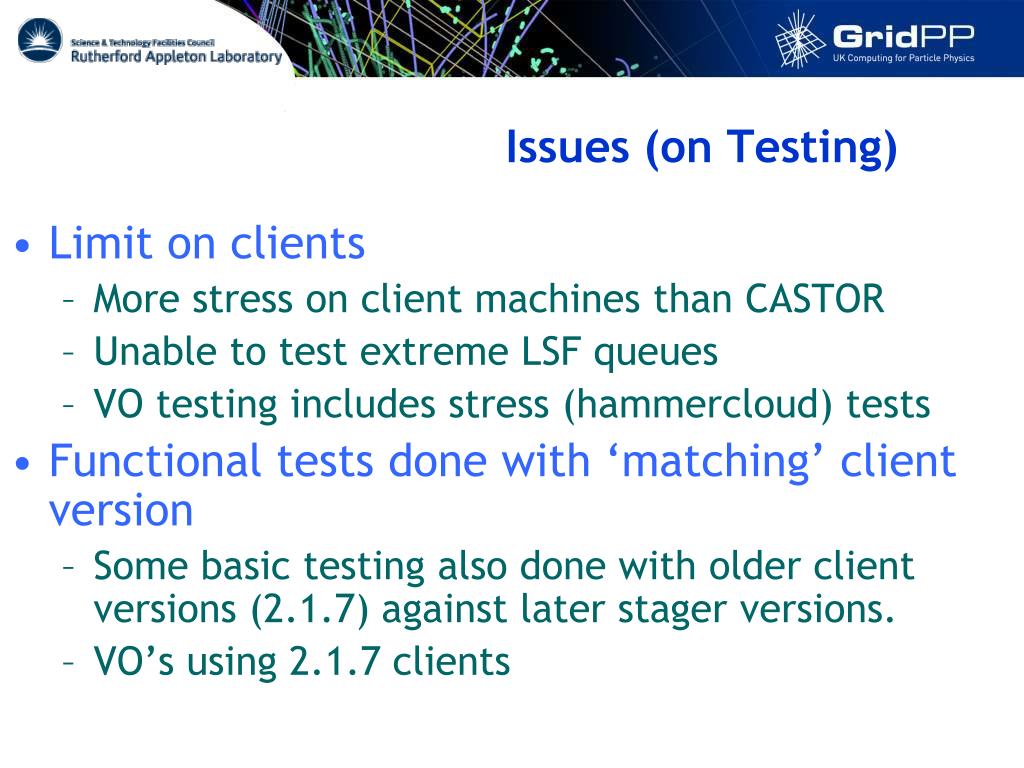 Science & Technology Facilities Council
Rutherford Appleton Laboratory

GridPP
UK Computing for Particle Physics

Issues (on Testing)

• Limit on clients
– More stress on client machines than CASTOR
– Unable to test extreme LSF queues
– VO testing includes stress (hammercloud) tests
• Functional tests done with ‘matching’ client version
– Some basic testing also done with older client versions (2.1.7) against later stager versions.
– VO’s using 2.1.7 clients